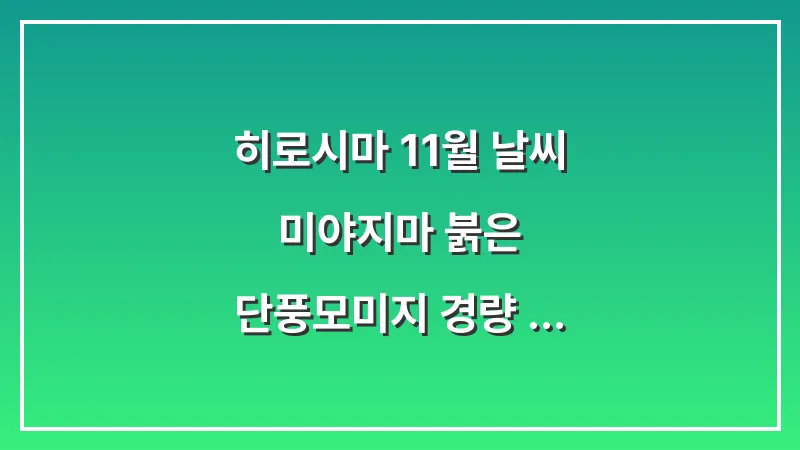 히로시마 11월 날씨
미야지마 붉은
단풍모미지 경량 ...